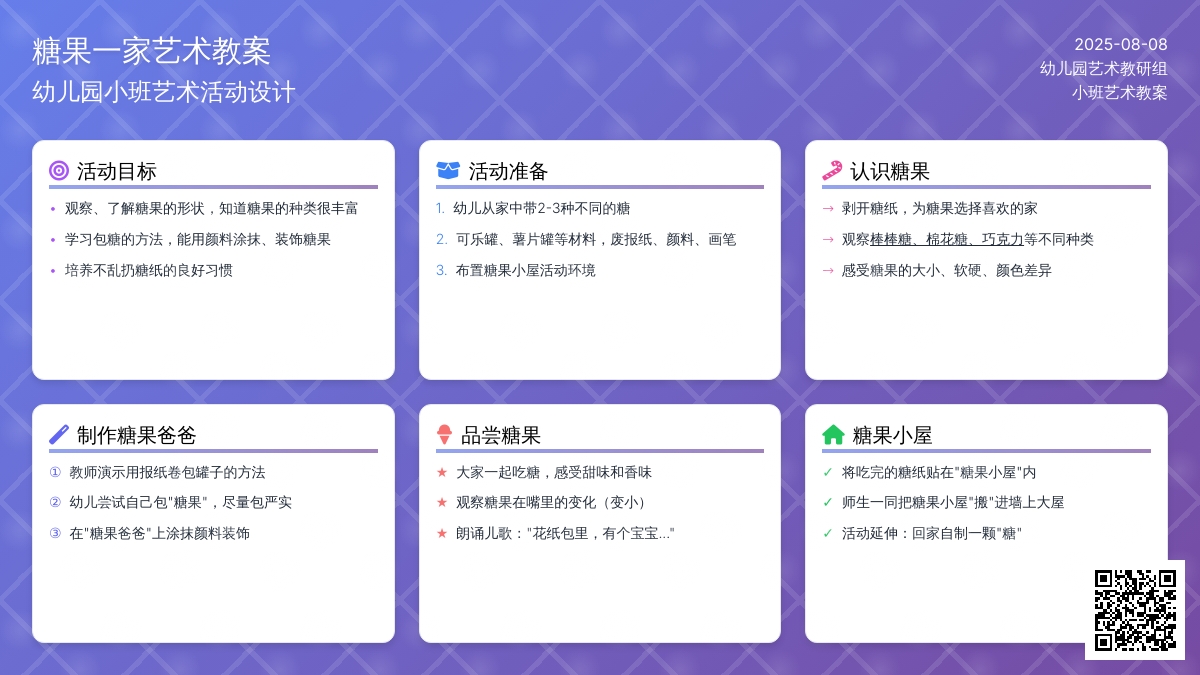 糖果一家艺术教案
幼儿园小班艺术活动设计

2025-08-08
幼儿园艺术教研组
小班艺术教案

活动目标
• 观察、了解糖果的形状，知道糖果的种类很丰富
• 学习包糖的方法，能用颜料涂抹、装饰糖果
• 培养不乱扔糖纸的良好习惯

活动准备
1. 幼儿从家中带2-3种不同的糖
2. 可乐罐、薯片罐等材料，废报纸、颜料、画笔
3. 布置糖果小屋活动环境

认识糖果
→ 剥开糖纸，为糖果选择喜欢的家
→ 观察棒棒糖、棉花糖、巧克力等不同种类
→ 感受糖果的大小、软硬、颜色差异

制作糖果爸爸
① 教师演示用报纸卷包罐子的方法
② 幼儿尝试自己包"糖果"，尽量包严实
③ 在"糖果爸爸"上涂抹颜料装饰

品尝糖果
★ 大家一起吃糖，感受甜味和香味
★ 观察糖果在嘴里的变化（变小）
★ 朗诵儿歌："花纸包里，有个宝宝..."

糖果小屋
✓ 将吃完的糖纸贴在"糖果小屋"内
✓ 师生一同把糖果小屋"搬"进墙上大屋
✓ 活动延伸：回家自制一颗"糖"